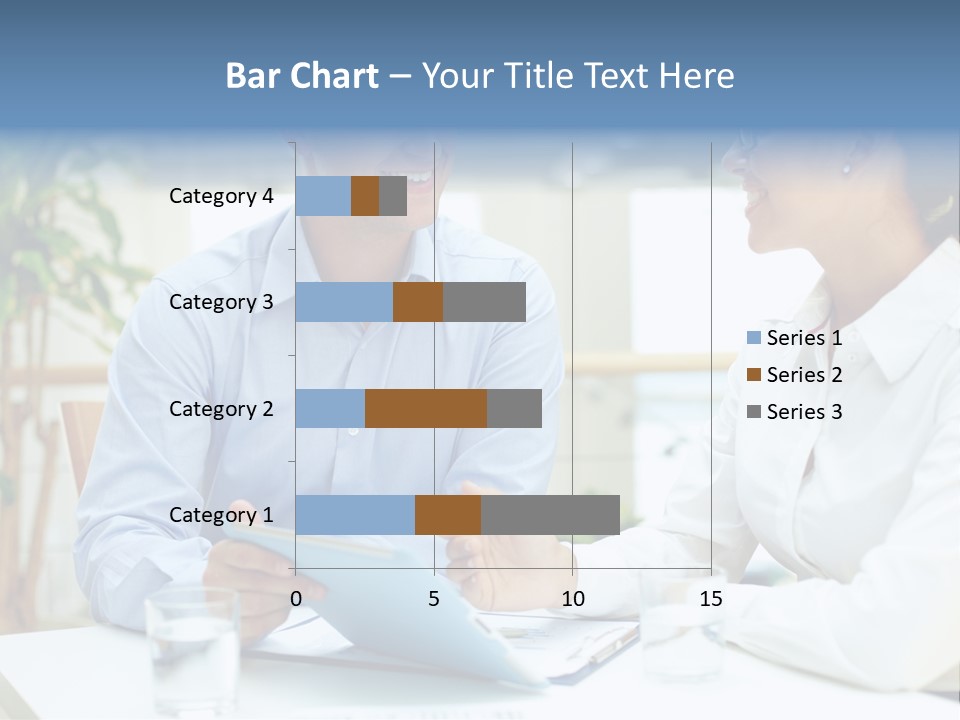 Bar Chart – Your Title Text Here

Category 4
Category 3
Category 2
Category 1

0
5
10
15

Series 1
Series 2
Series 3